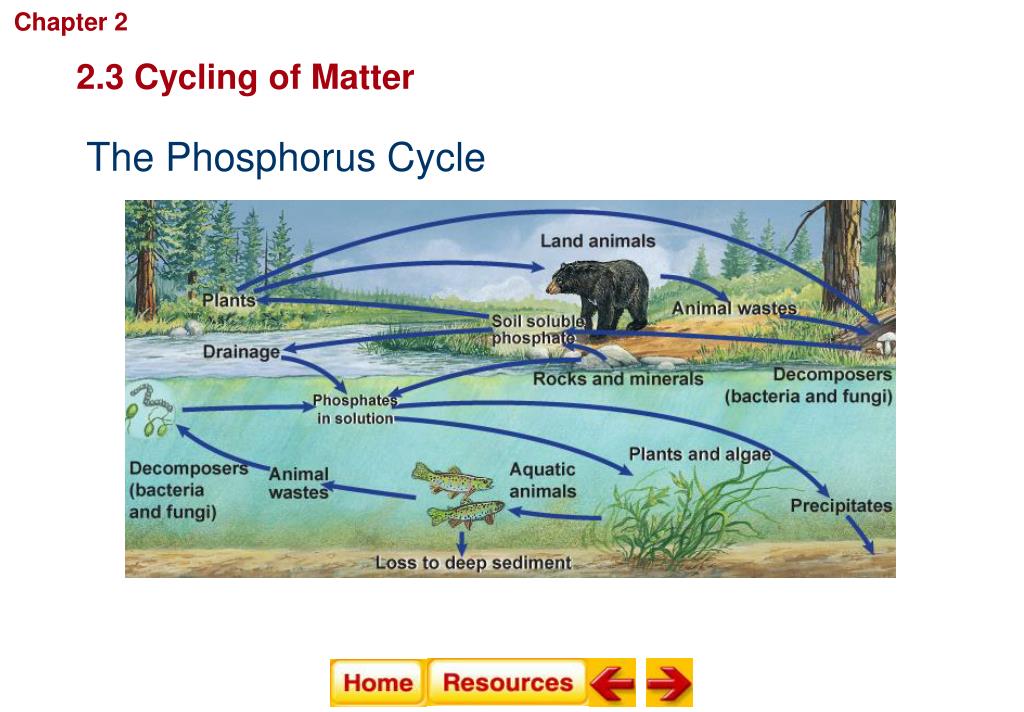 Chapter 2

2.3 Cycling of Matter

The Phosphorus Cycle

Land animals

Plants

Animal wastes

Soil soluble phosphate

Drainage

Rocks and minerals

Decomposers (bacteria and fungi)

Phosphates in solution

Plants and algae

Decomposers (bacteria and fungi)

Animal wastes

Aquatic animals

Precipitates

Loss to deep sediment

Home Resources